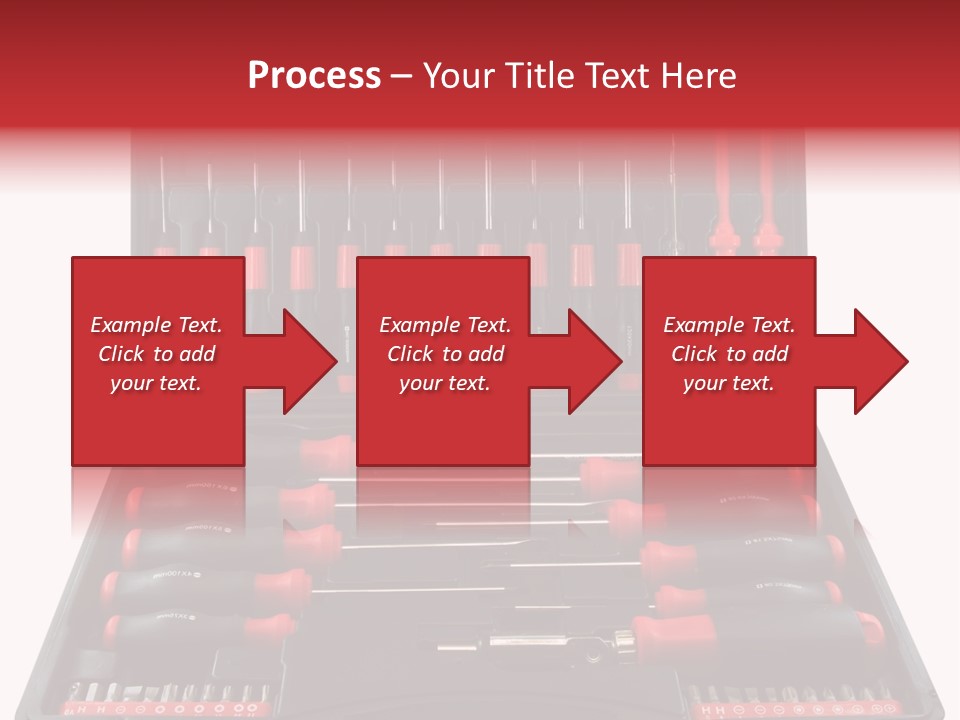 Process – Your Title Text Here

Example Text. Click to add your text.

Example Text. Click to add your text.

Example Text. Click to add your text.